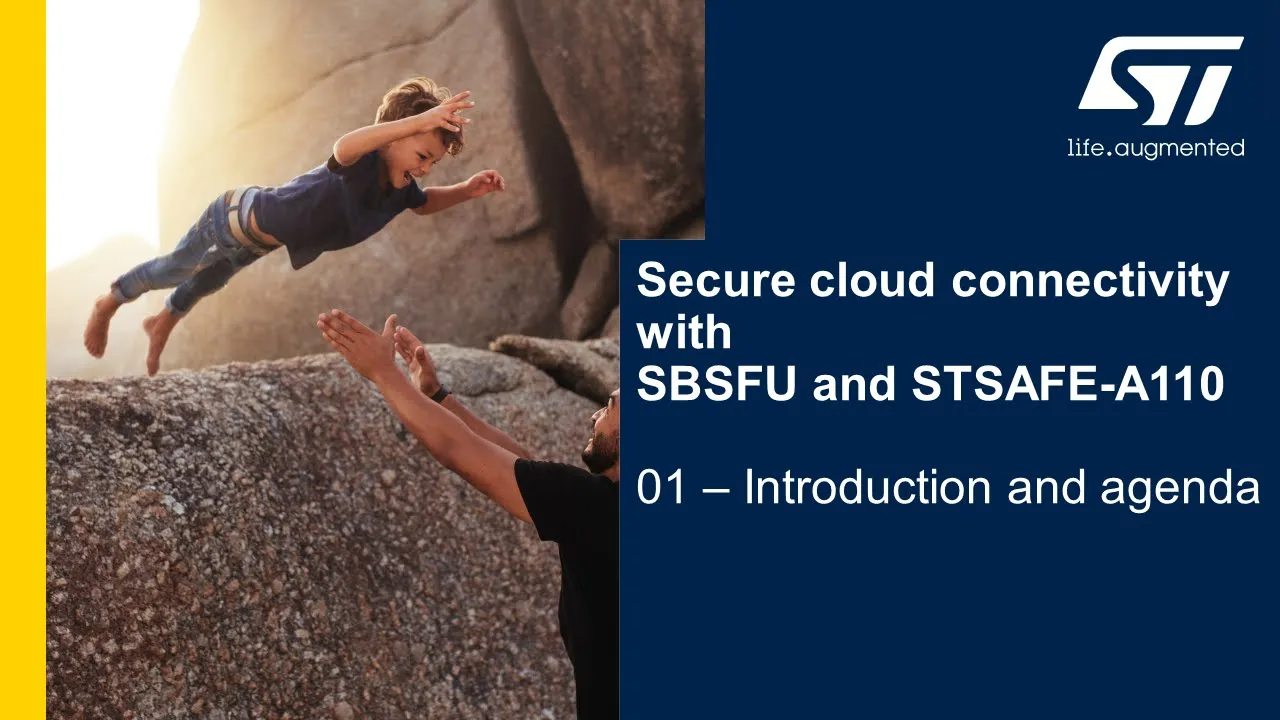 ST
life.augmented

Secure cloud connectivity with SBSFU and STSAFE-A110

01 – Introduction and agenda